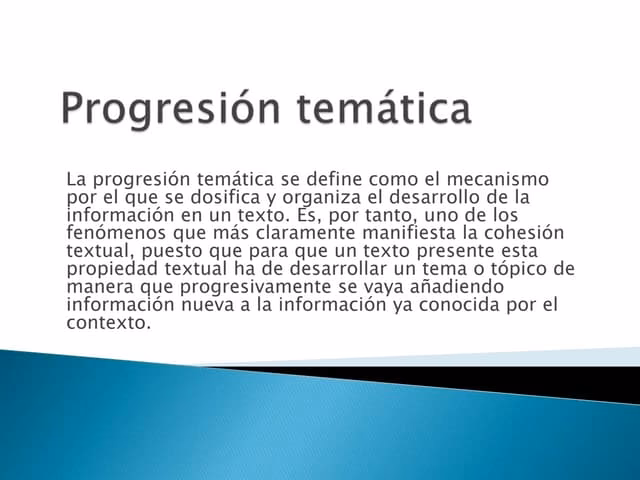 Progresión temática

La progresión temática se define como el mecanismo por el que se dosifica y organiza el desarrollo de la información en un texto. Es, por tanto, uno de los fenómenos que más claramente manifiesta la cohesión textual, puesto que para que un texto presente esta propiedad textual ha de desarrollar un tema o tópico de manera que progresivamente se vaya añadiendo información nueva a la información ya conocida por el contexto.